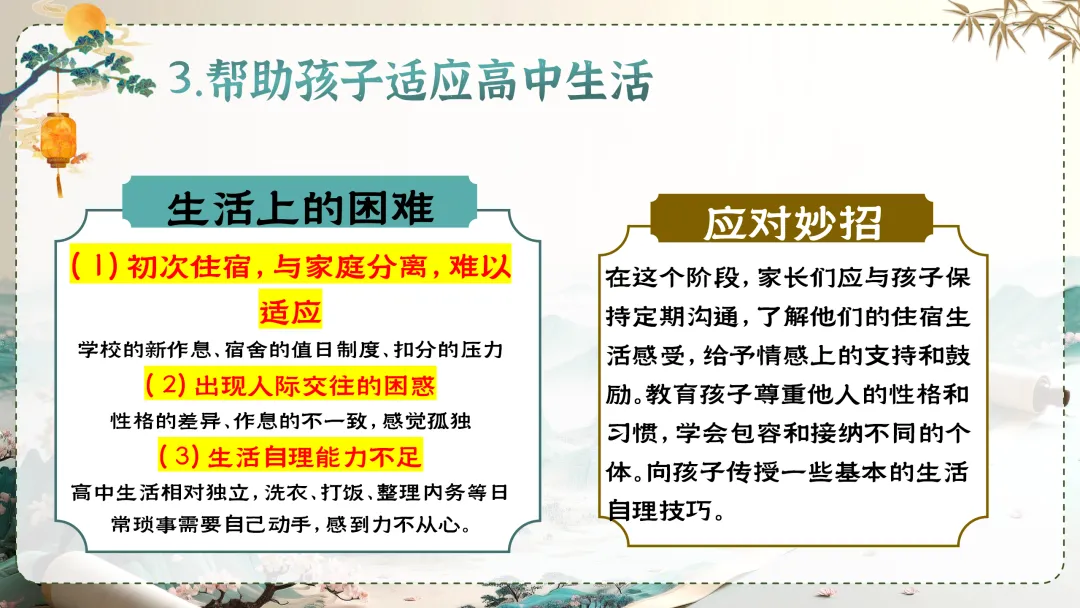 3.帮助孩子适应高中生活

生活上的困难

（1）初次住宿，与家庭分离，难以适应

学校的新作息、宿舍的值日制度、扣分的压力

（2）出现人际交往的困惑

性格的差异、作息的不一致，感觉孤独

（3）生活自理能力不足

高中生活相对独立，洗衣、打饭、整理内务等日常琐事需要自己动手，感到力不从心。

应对妙招

在这个阶段，家长们应与孩子保持定期沟通，了解他们的住宿生活感受，给予情感上的支持和鼓励。教育孩子尊重他人的性格和习惯，学会包容和接纳不同的个体。向孩子传授一些基本的生活自理技巧。